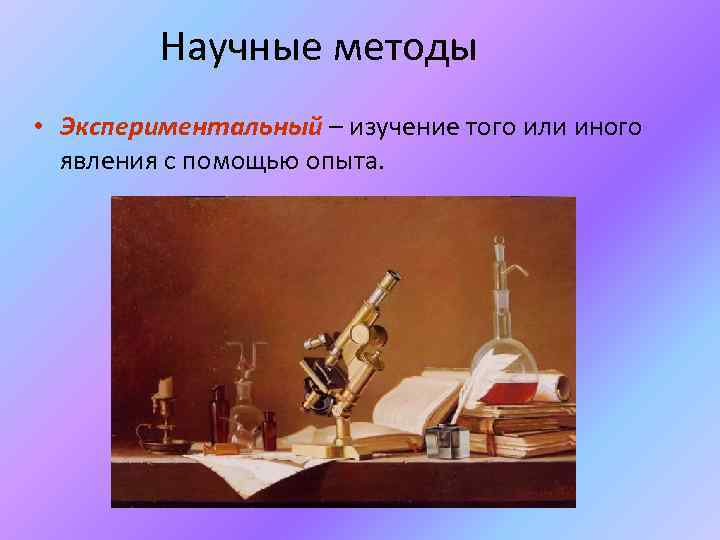 Научные методы

• Экспериментальный – изучение того или иного явления с помощью опыта.